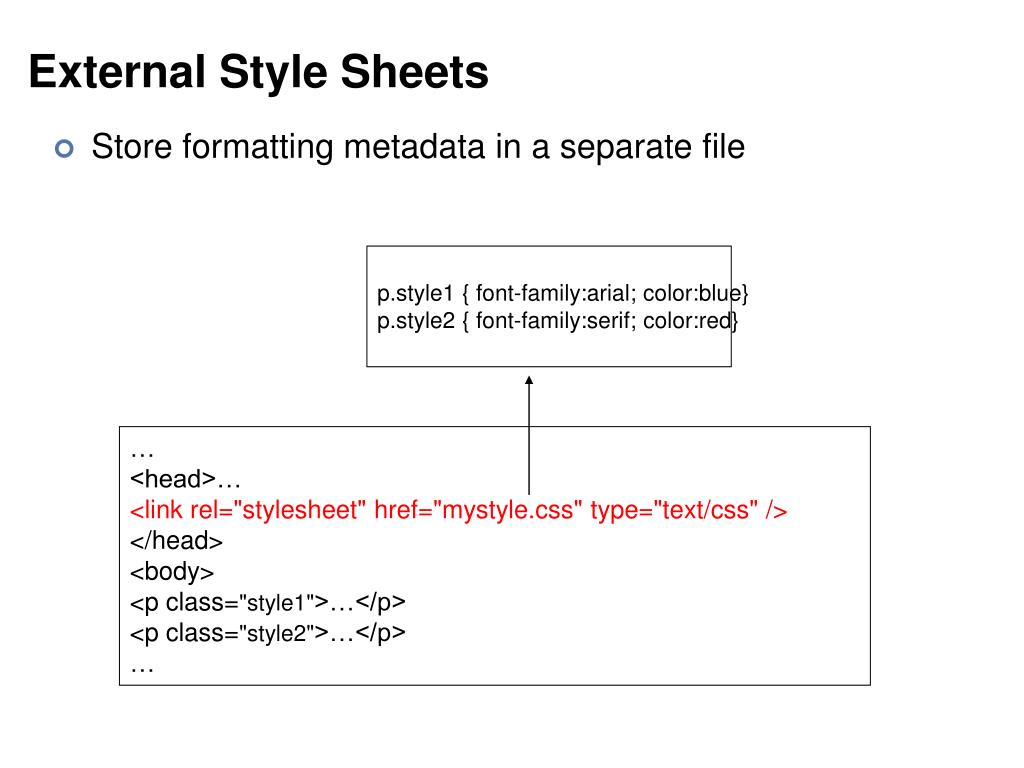 External Style Sheets

Store formatting metadata in a separate file

p.style1 { font-family:arial; color:blue}
p.style2 { font-family:serif; color:red}

…
<head>…
<link rel="stylesheet" href="mystyle.css" type="text/css" />
</head>
<body>
<p class="style1">…</p>
<p class="style2">…</p>
…